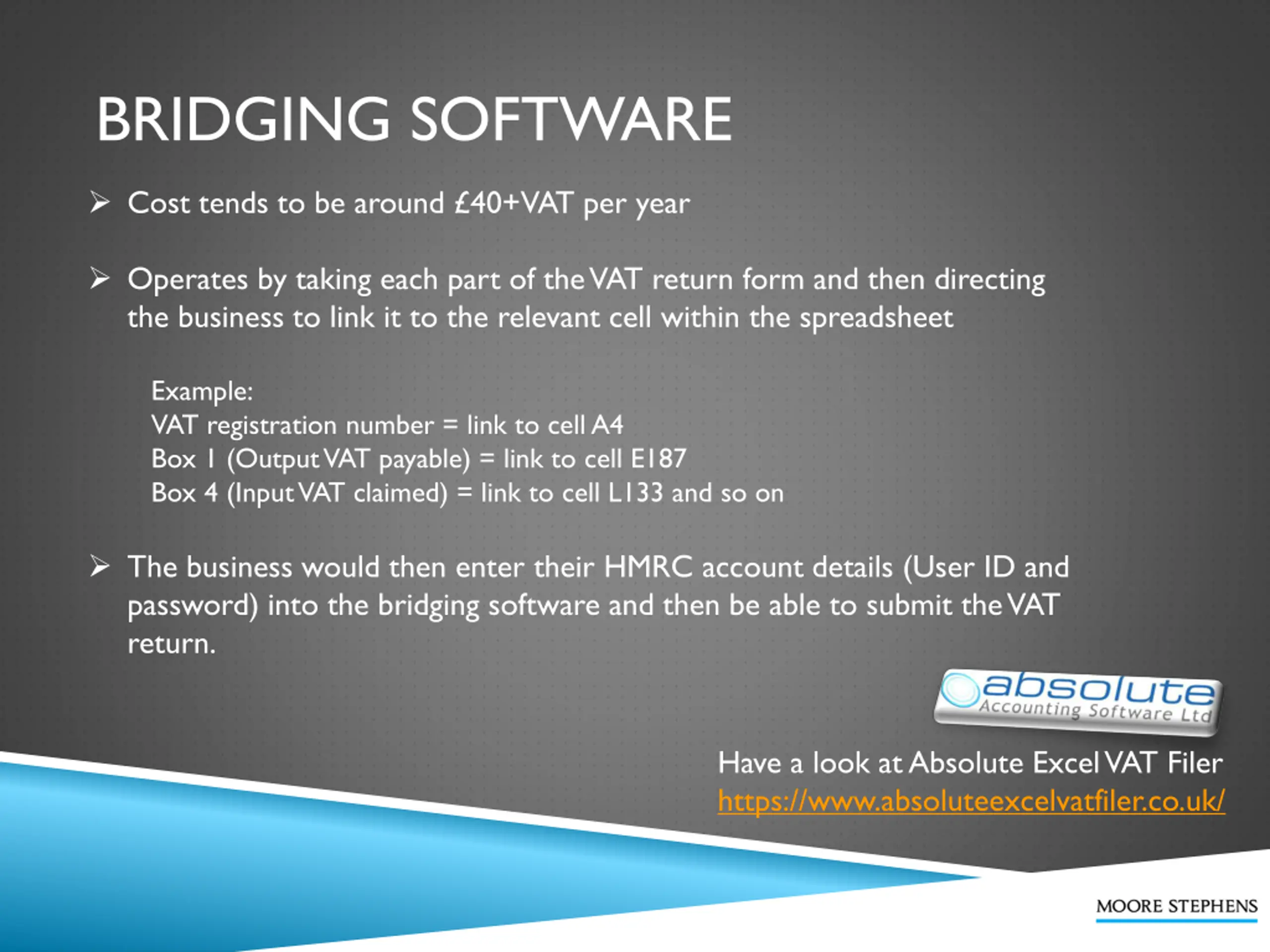 BRIDGING SOFTWARE

➢ Cost tends to be around £40+VAT per year

➢ Operates by taking each part of the VAT return form and then directing the business to link it to the relevant cell within the spreadsheet

Example:
VAT registration number = link to cell A4
Box 1 (Output VAT payable) = link to cell E187
Box 4 (Input VAT claimed) = link to cell L133 and so on

➢ The business would then enter their HMRC account details (User ID and password) into the bridging software and then be able to submit the VAT return.

absolute Accounting Software Ltd

Have a look at Absolute Excel VAT Filer
https://www.absoluteexcelvatfiler.co.uk/

MOORE STEPHENS